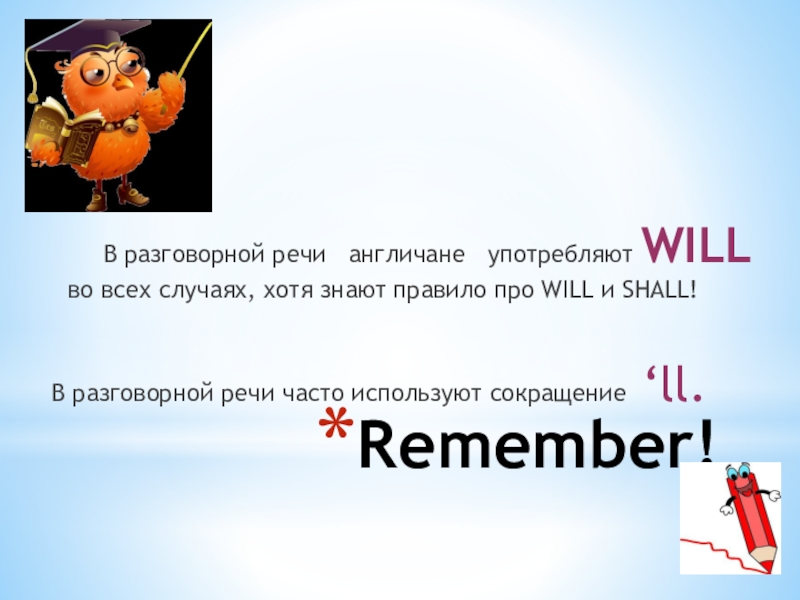 В разговорной речи англичане употребляют WILL во всех случаях, хотя знают правило про WILL и SHALL!

В разговорной речи часто используют сокращение ‘ll.

*Remember!